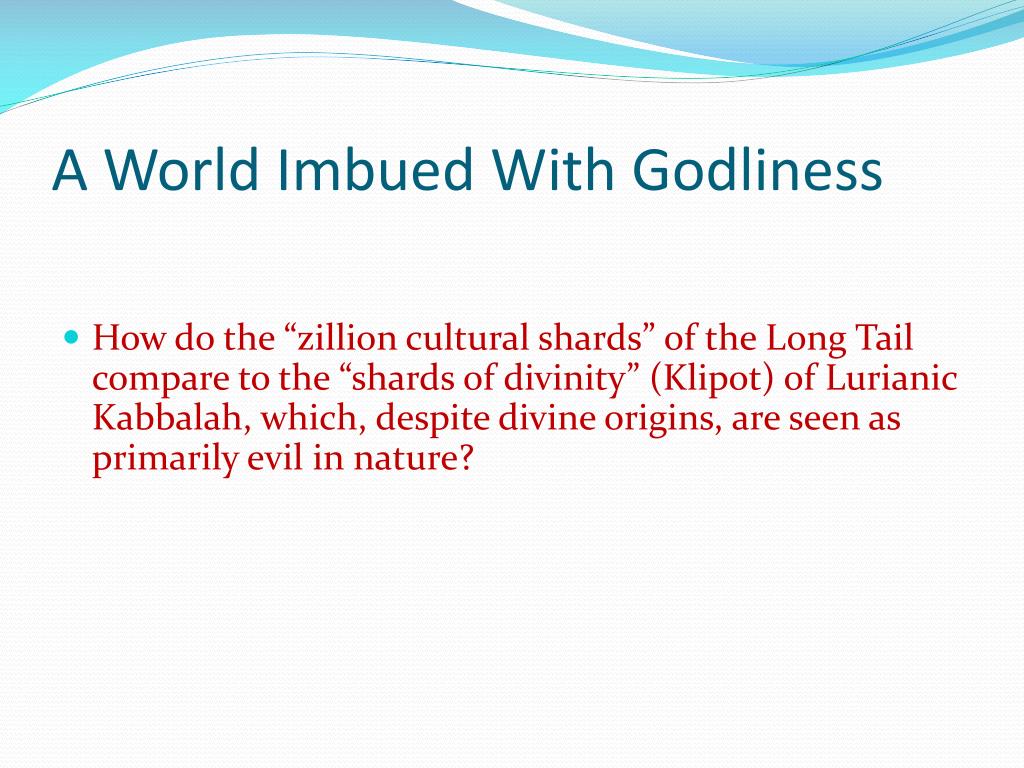 A World Imbued With Godliness

How do the “zillion cultural shards” of the Long Tail compare to the “shards of divinity” (Klipot) of Lurianic Kabbalah, which, despite divine origins, are seen as primarily evil in nature?